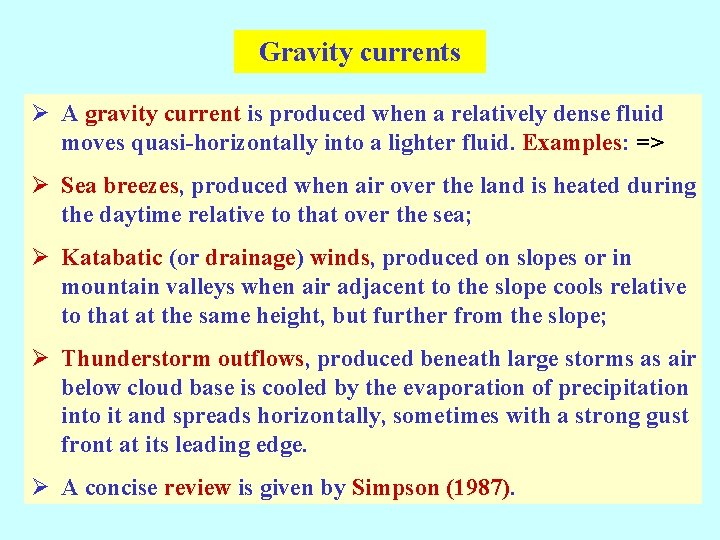 Gravity currents

➢ A gravity current is produced when a relatively dense fluid moves quasi-horizontally into a lighter fluid. Examples: =>

➢ Sea breezes, produced when air over the land is heated during the daytime relative to that over the sea;

➢ Katabatic (or drainage) winds, produced on slopes or in mountain valleys when air adjacent to the slope cools relative to that at the same height, but further from the slope;

➢ Thunderstorm outflows, produced beneath large storms as air below cloud base is cooled by the evaporation of precipitation into it and spreads horizontally, sometimes with a strong gust front at its leading edge.

➢ A concise review is given by Simpson (1987).